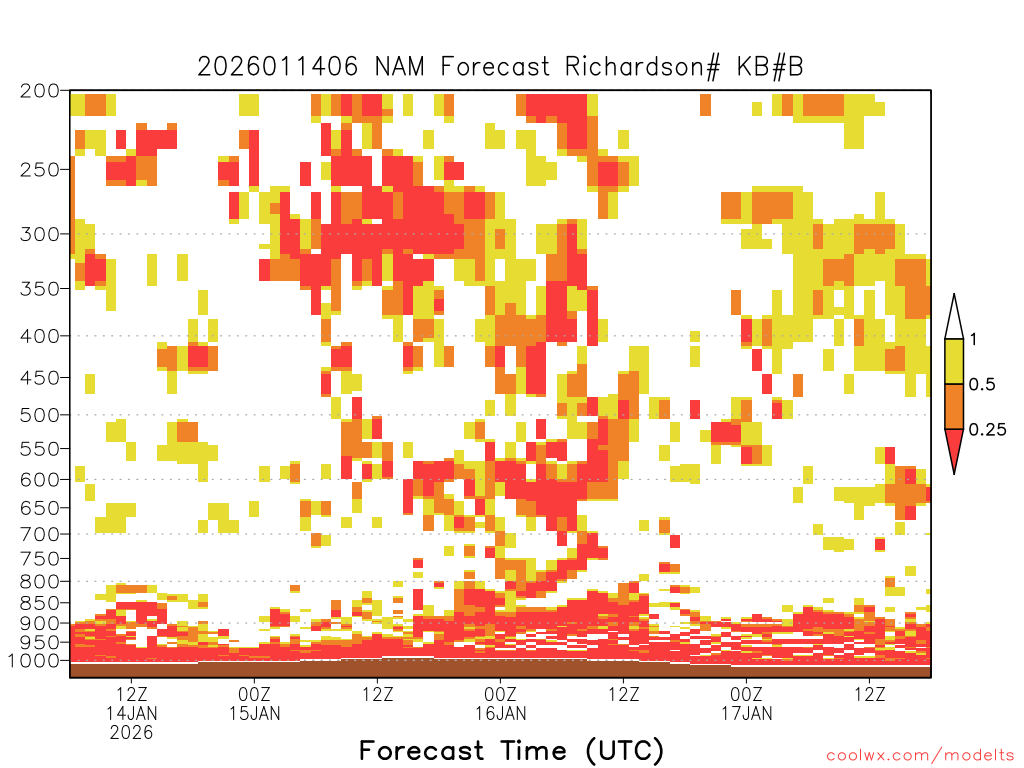 2026011406 NAM Forecast Richardson# KB#B

200
250
300
350
400
450
500
550
600
650
700
750
800
850
900
950
1000

1
0.5
0.25

12Z
14JAN
2026
00Z
15JAN
12Z
00Z
16JAN
12Z
00Z
17JAN
12Z

Forecast Time (UTC)

coolwx.com/modelts